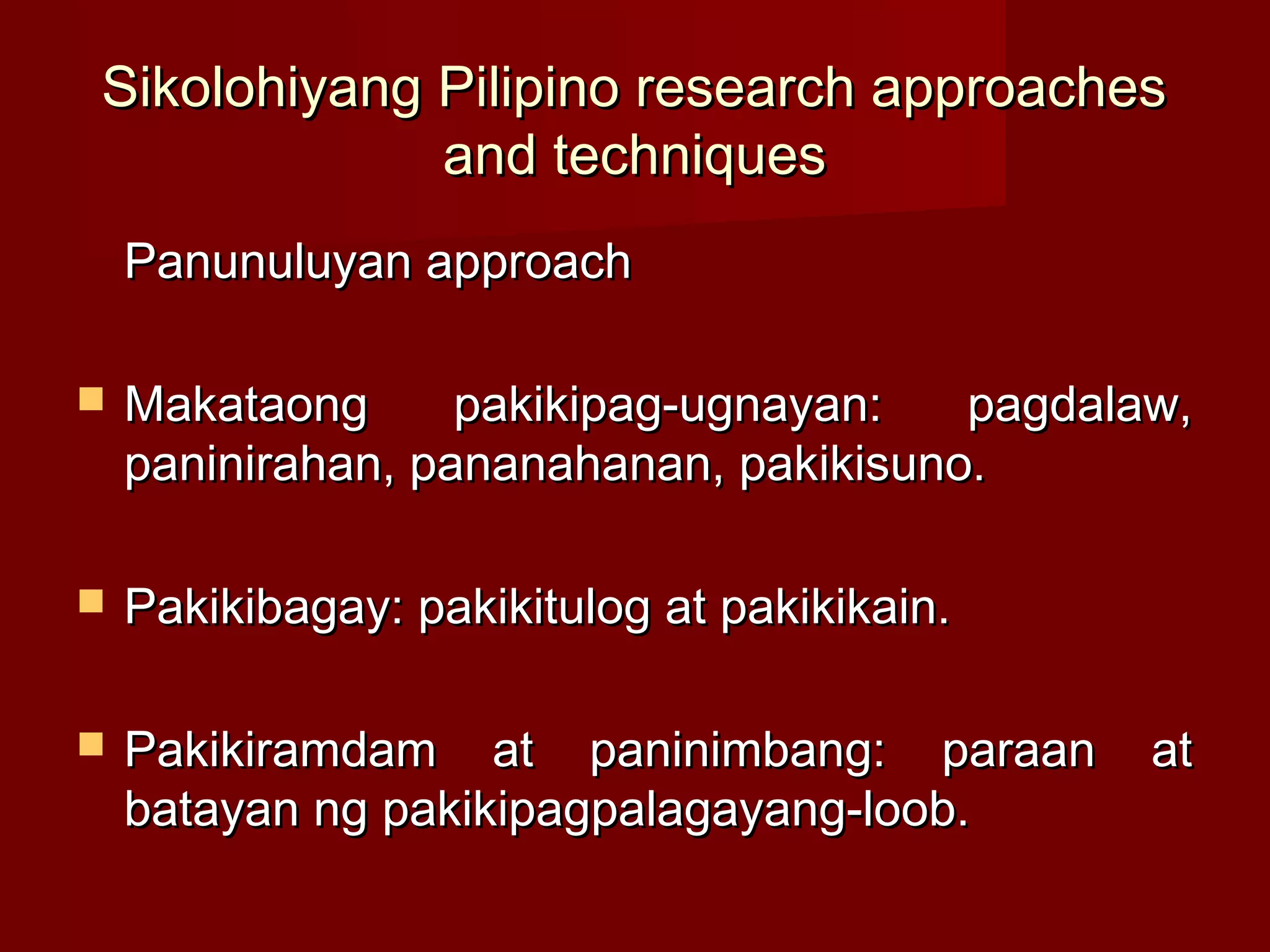 Sikolohiyang Pilipino research approaches and techniques

Panunuluyan approach

Makataong pakikipag-ugnayan: pagdalaw, paninirahan, pananahanan, pakikisuno.

Pakikibagay: pakikitulog at pakikikain.

Pakikiramdam at paninimbang: paraan at batayan ng pakikipagpalagayang-loob.